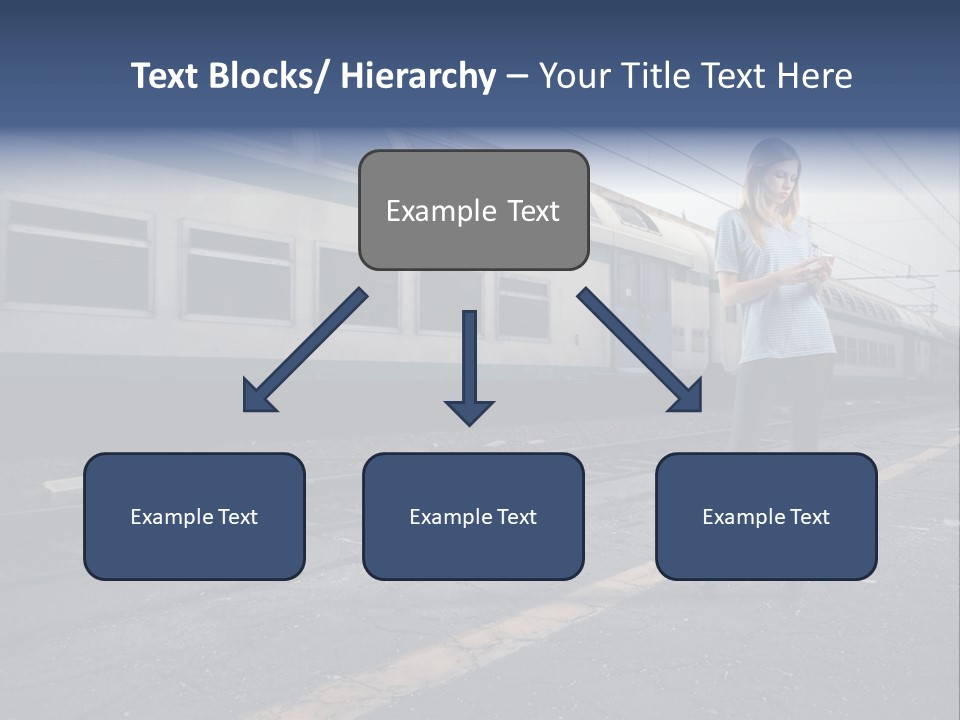 Text Blocks/ Hierarchy – Your Title Text Here

Example Text

Example Text

Example Text

Example Text